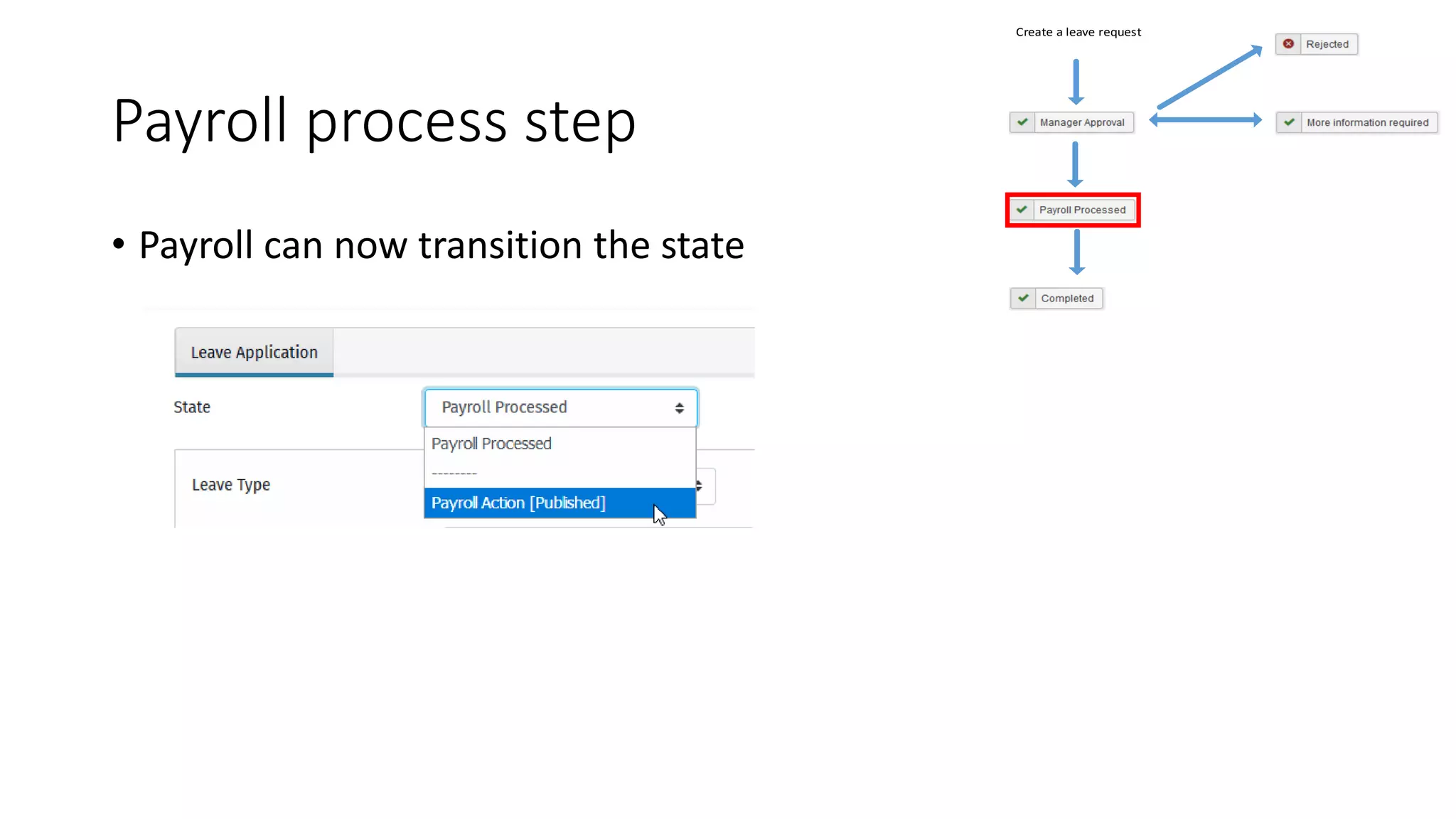 Payroll process step

• Payroll can now transition the state

Leave Application

State

Payroll Processed

Payroll Processed

--------

Payroll Action [Published]

Leave Type

Create a leave request

Rejected

Manager Approval

More information required

Payroll Processed

Completed